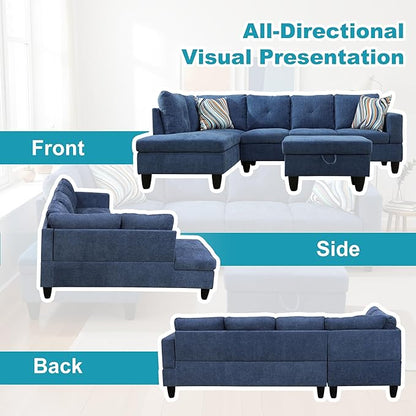 All-Directional
Visual Presentation

Front

Side

Back